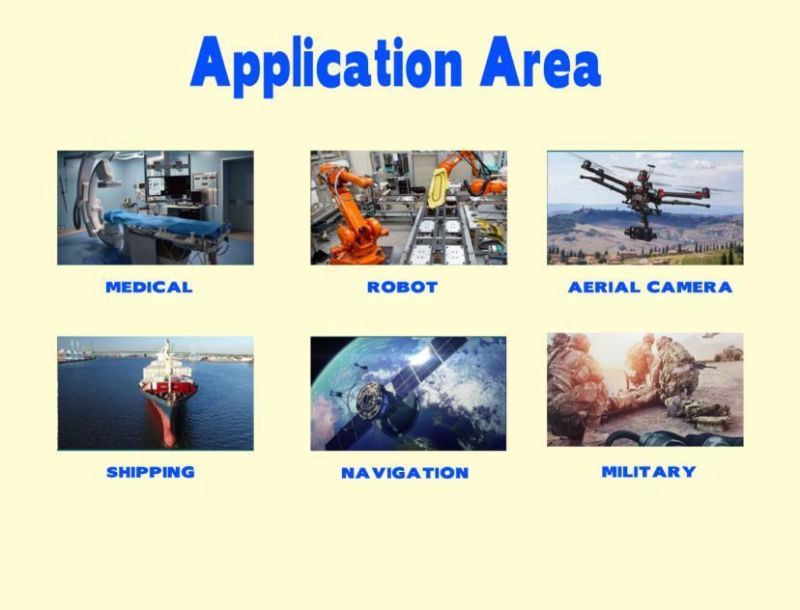 Application Area

MEDICAL

ROBOT

AERIAL CAMERA

SHIPPING

NAVIGATION

MILITARY